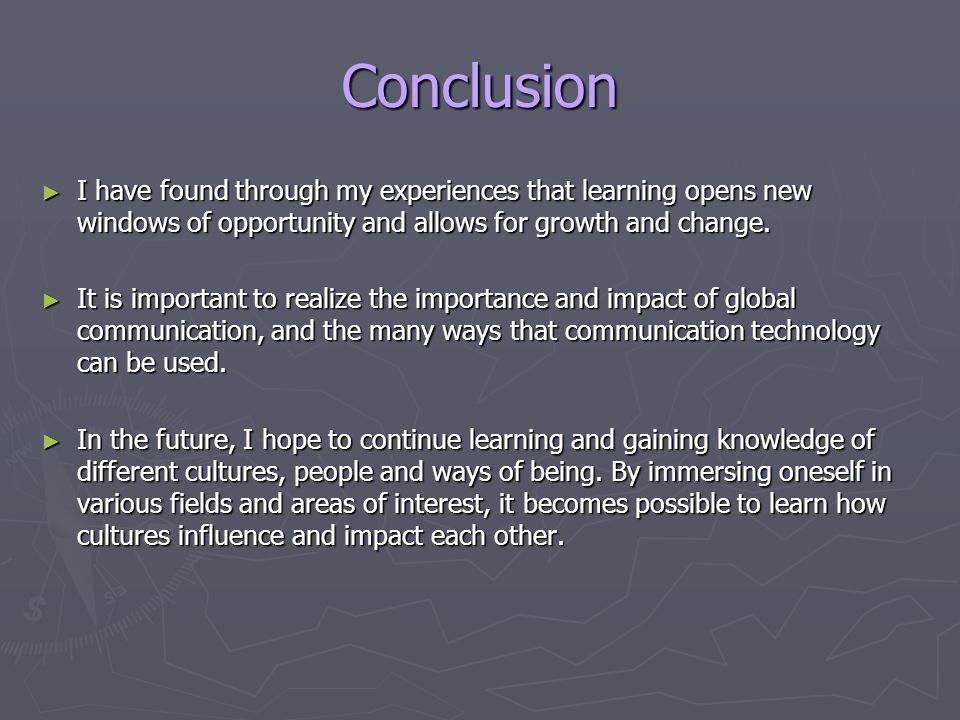 Conclusion

► I have found through my experiences that learning opens new windows of opportunity and allows for growth and change.

► It is important to realize the importance and impact of global communication, and the many ways that communication technology can be used.

► In the future, I hope to continue learning and gaining knowledge of different cultures, people and ways of being. By immersing oneself in various fields and areas of interest, it becomes possible to learn how cultures influence and impact each other.